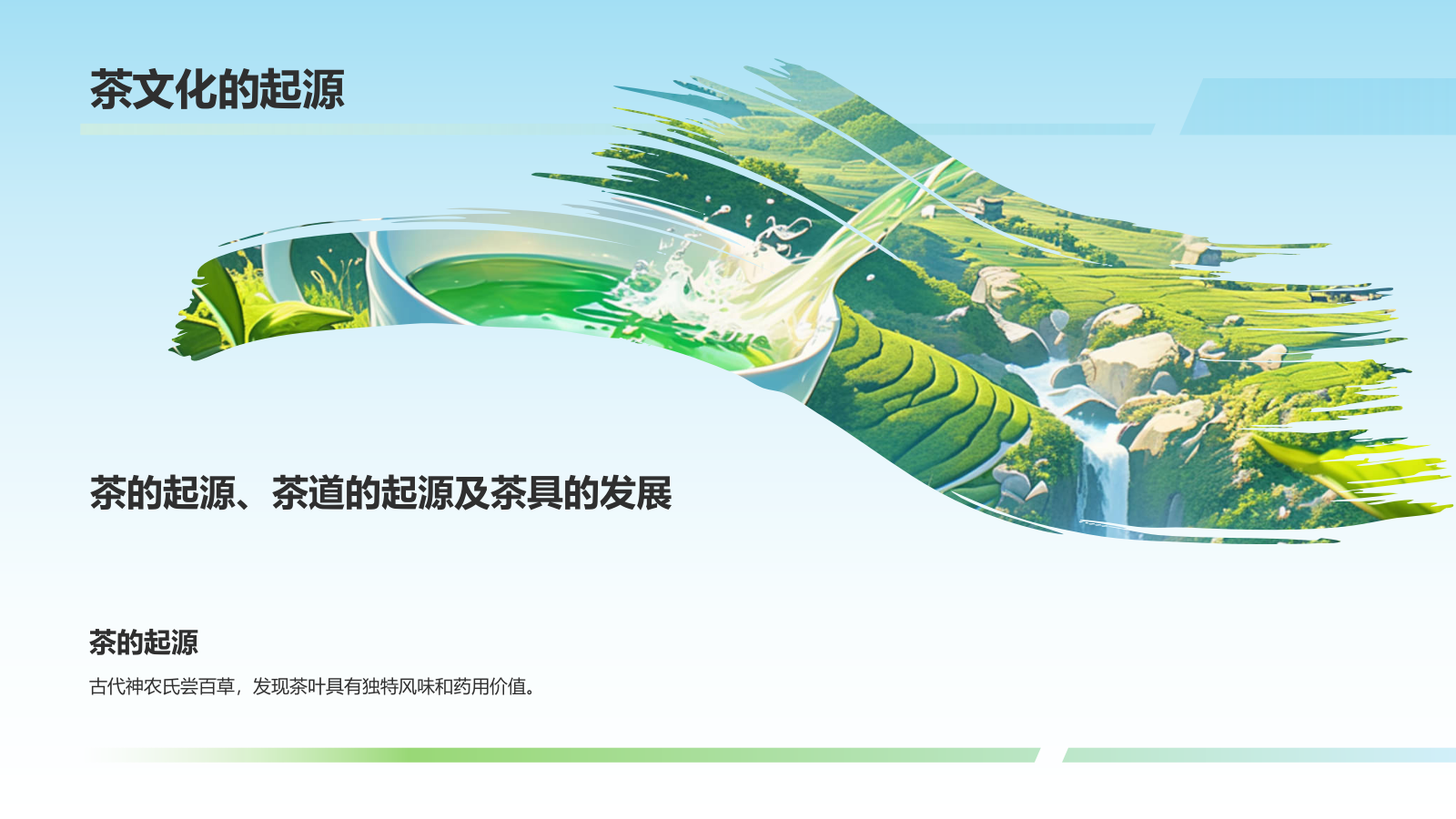 茶文化的起源

茶的起源、茶道的起源及茶具的发展

茶的起源

古代神农氏尝百草，发现茶叶具有独特风味和药用价值。